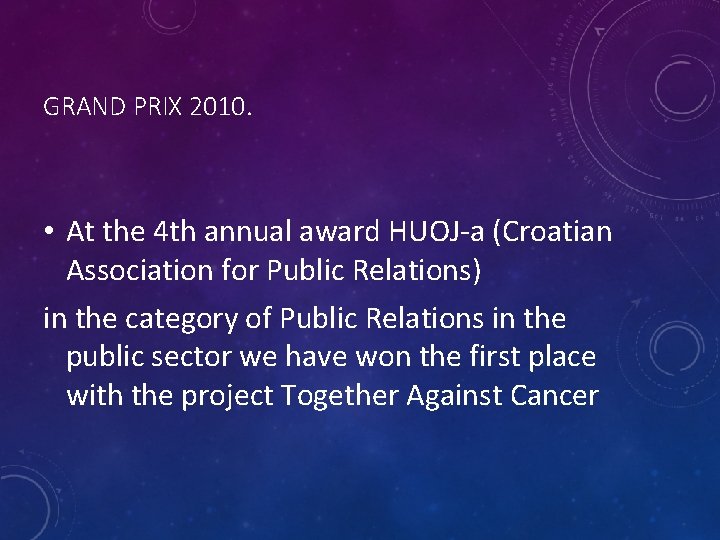 GRAND PRIX 2010.

• At the 4th annual award HUOJ-a (Croatian Association for Public Relations)

in the category of Public Relations in the public sector we have won the first place with the project Together Against Cancer